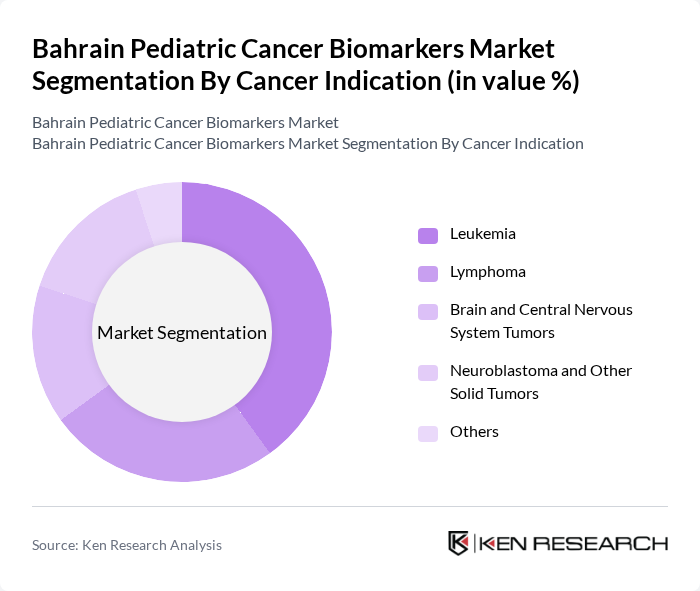 Bahrain Pediatric Cancer Biomarkers Market Segmentation By Cancer Indication (in value %)

Bahrain Pediatric Cancer Biomarkers Market
Bahrain Pediatric Cancer Biomarkers Market Segmentation By Cancer Indication

Market Segmentation

Leukemia
Lymphoma
Brain and Central Nervous System Tumors
Neuroblastoma and Other Solid Tumors
Others

Source: Ken Research Analysis

KEN RESEARCH